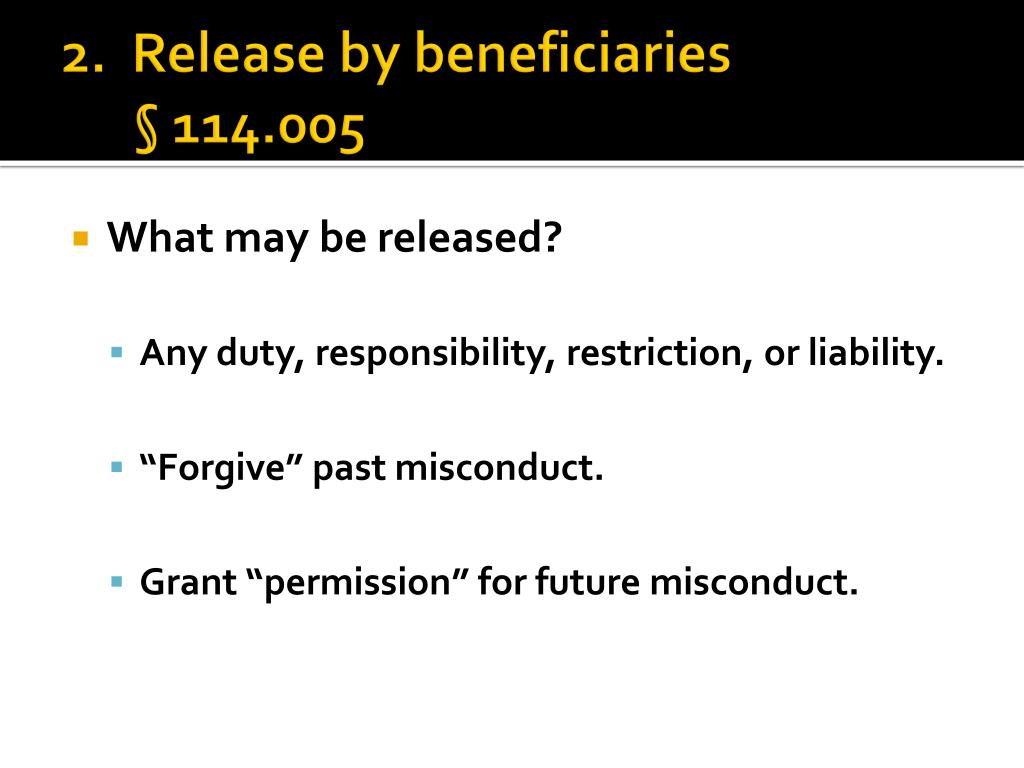 2. Release by beneficiaries
§ 114.005

What may be released?

Any duty, responsibility, restriction, or liability.

“Forgive” past misconduct.

Grant “permission” for future misconduct.